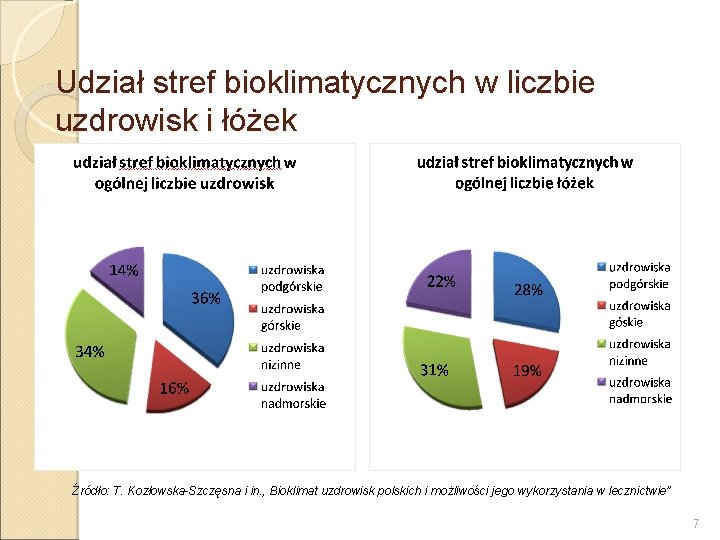 Udział stref bioklimatycznych w liczbie uzdrowisk i łóżek

udział stref bioklimatycznych w ogólnej liczbie uzdrowisk

14%
36%
34%
16%

uzdrowiska podgórskie
uzdrowiska górskie
uzdrowiska nizinne
uzdrowiska nadmorskie

udział stref bioklimatycznych w ogólnej liczbie łóżek

22%
28%
31%
19%

uzdrowiska podgórskie
uzdrowiska góskie
uzdrowiska nizinne
uzdrowiska nadmorskie

Źródło: T. Kozłowska-Szczęsna i in., Bioklimat uzdrowisk polskich i możliwości jego wykorzystania w lecznictwie"

7